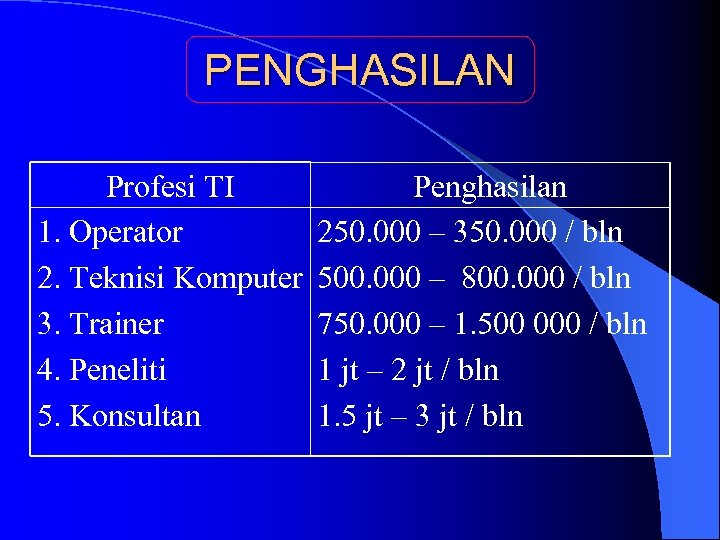 PENGHASILAN

| Profesi TI | Penghasilan |
|---|---|
| 1. Operator | 250.000 – 350.000 / bln |
| 2. Teknisi Komputer | 500.000 – 800.000 / bln |
| 3. Trainer | 750.000 – 1.500 000 / bln |
| 4. Peneliti | 1 jt – 2 jt / bln |
| 5. Konsultan | 1.5 jt – 3 jt / bln |